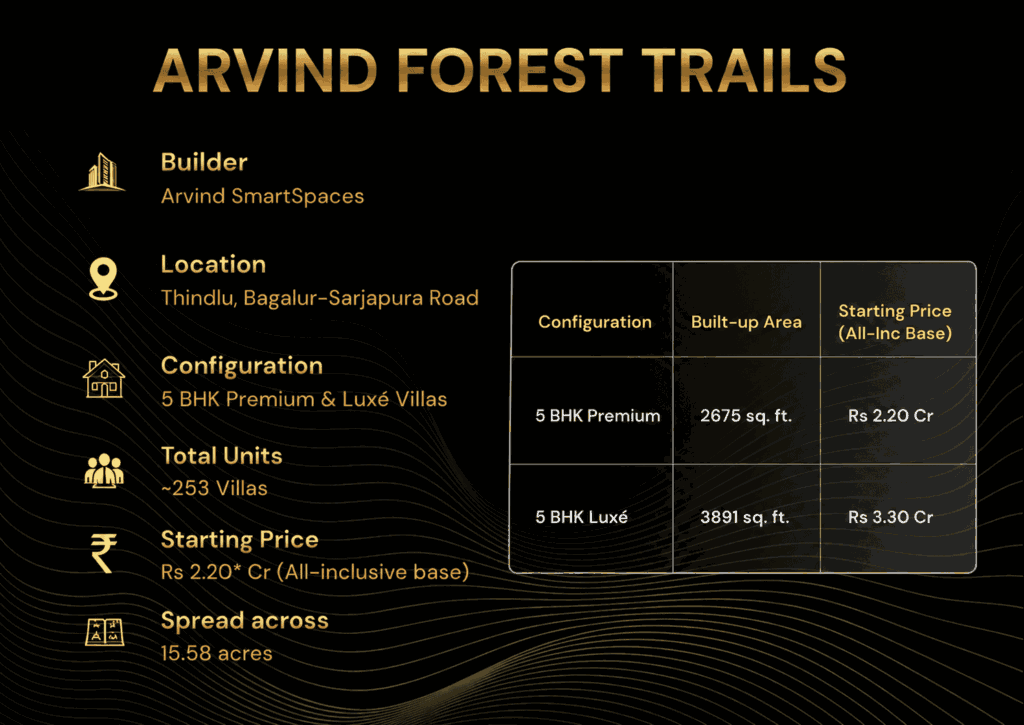 ARVIND FOREST TRAILS

Builder
Arvind SmartSpaces

Location
Thindlu, Bagalur-Sarjapura Road

Configuration
5 BHK Premium & Luxé Villas

Total Units
~253 Villas

Starting Price
Rs 2.20* Cr (All-inclusive base)

Spread across
15.58 acres

| Configuration | Built-up Area | Starting Price (All-Inc Base) |
|---|---|---|
| 5 BHK Premium | 2675 sq. ft. | Rs 2.20 Cr |
| 5 BHK Luxé | 3891 sq. ft. | Rs 3.30 Cr |